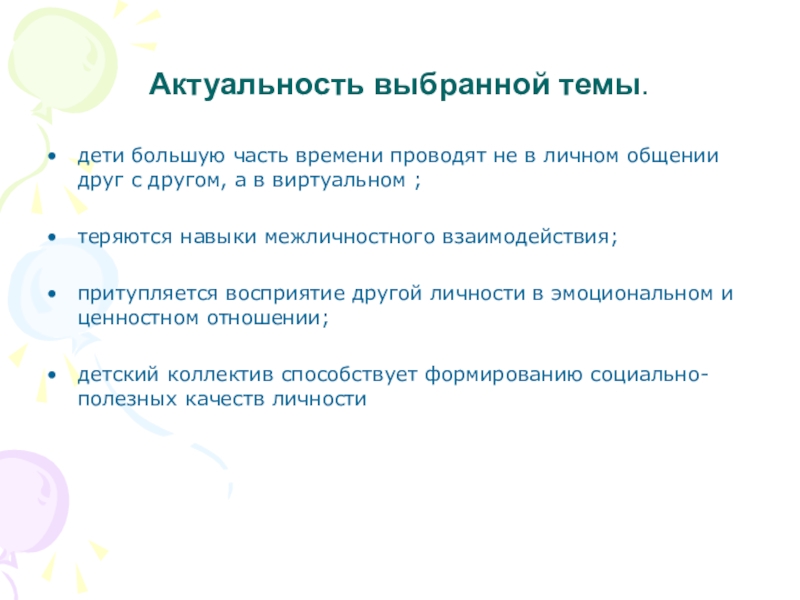 Актуальность выбранной темы.

• дети большую часть времени проводят не в личном общении друг с другом, а в виртуальном ;

• теряются навыки межличностного взаимодействия;

• притупляется восприятие другой личности в эмоциональном и ценностном отношении;

• детский коллектив способствует формированию социально-полезных качеств личности